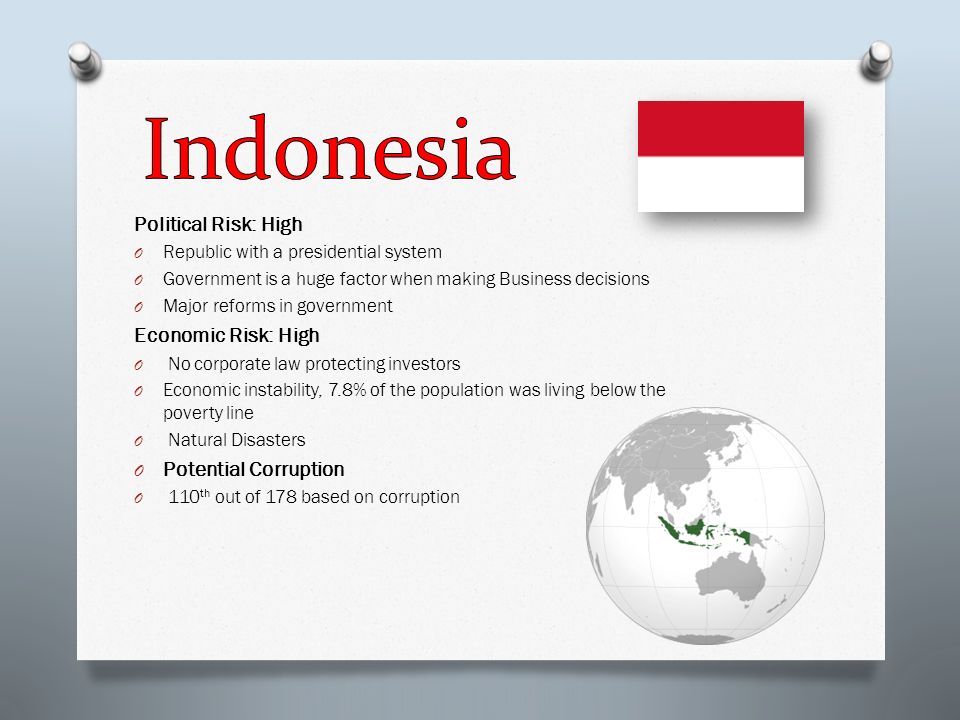 Indonesia

Political Risk: High

O Republic with a presidential system

O Government is a huge factor when making Business decisions

O Major reforms in government

Economic Risk: High

O No corporate law protecting investors

O Economic instability, 7.8% of the population was living below the poverty line

O Natural Disasters

O Potential Corruption

O 110$^{th}$ out of 178 based on corruption